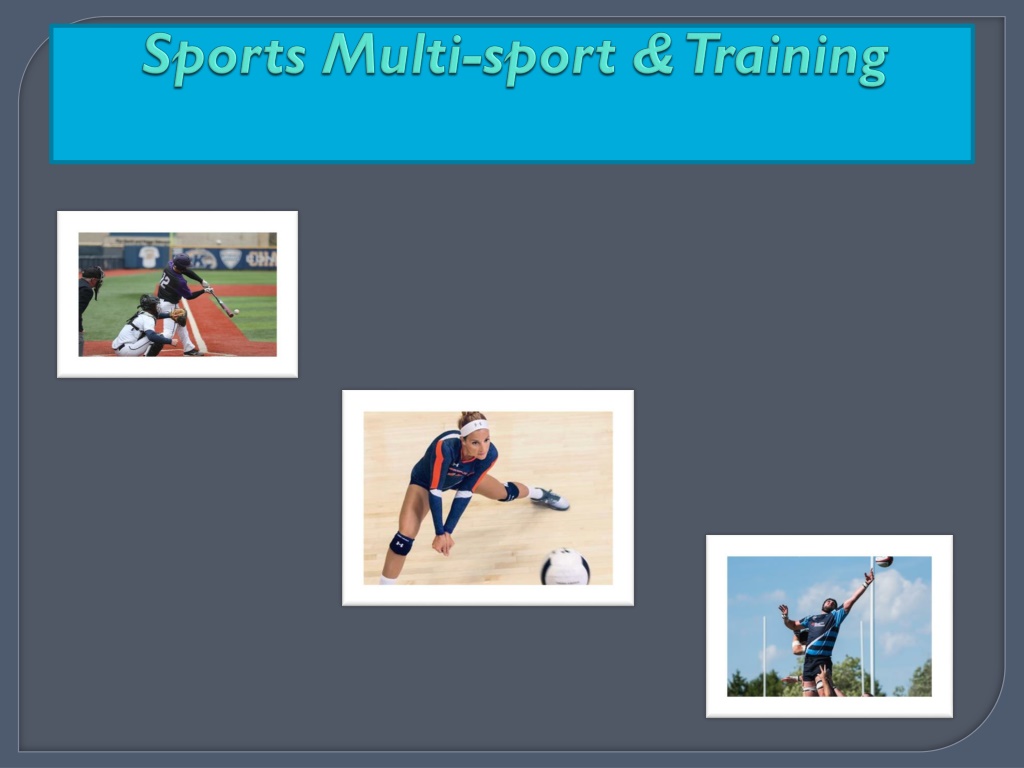 Sports Multi-sport & Training